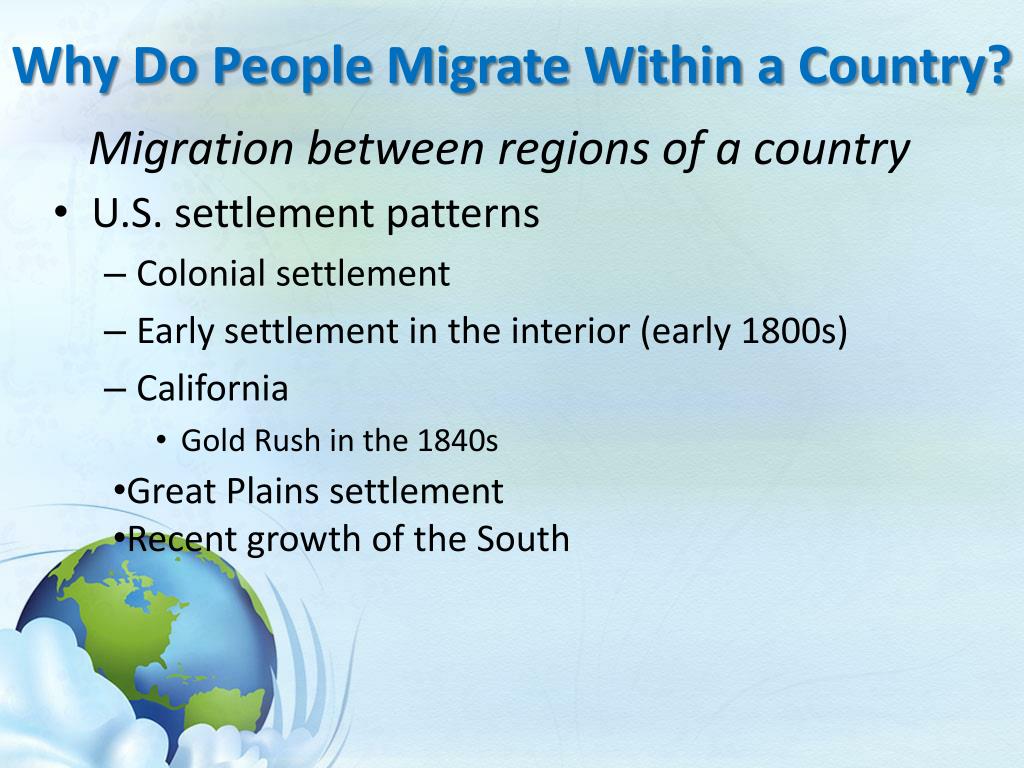 Why Do People Migrate Within a Country?

Migration between regions of a country

• U.S. settlement patterns

– Colonial settlement

– Early settlement in the interior (early 1800s)

– California

• Gold Rush in the 1840s

•Great Plains settlement

•Recent growth of the South